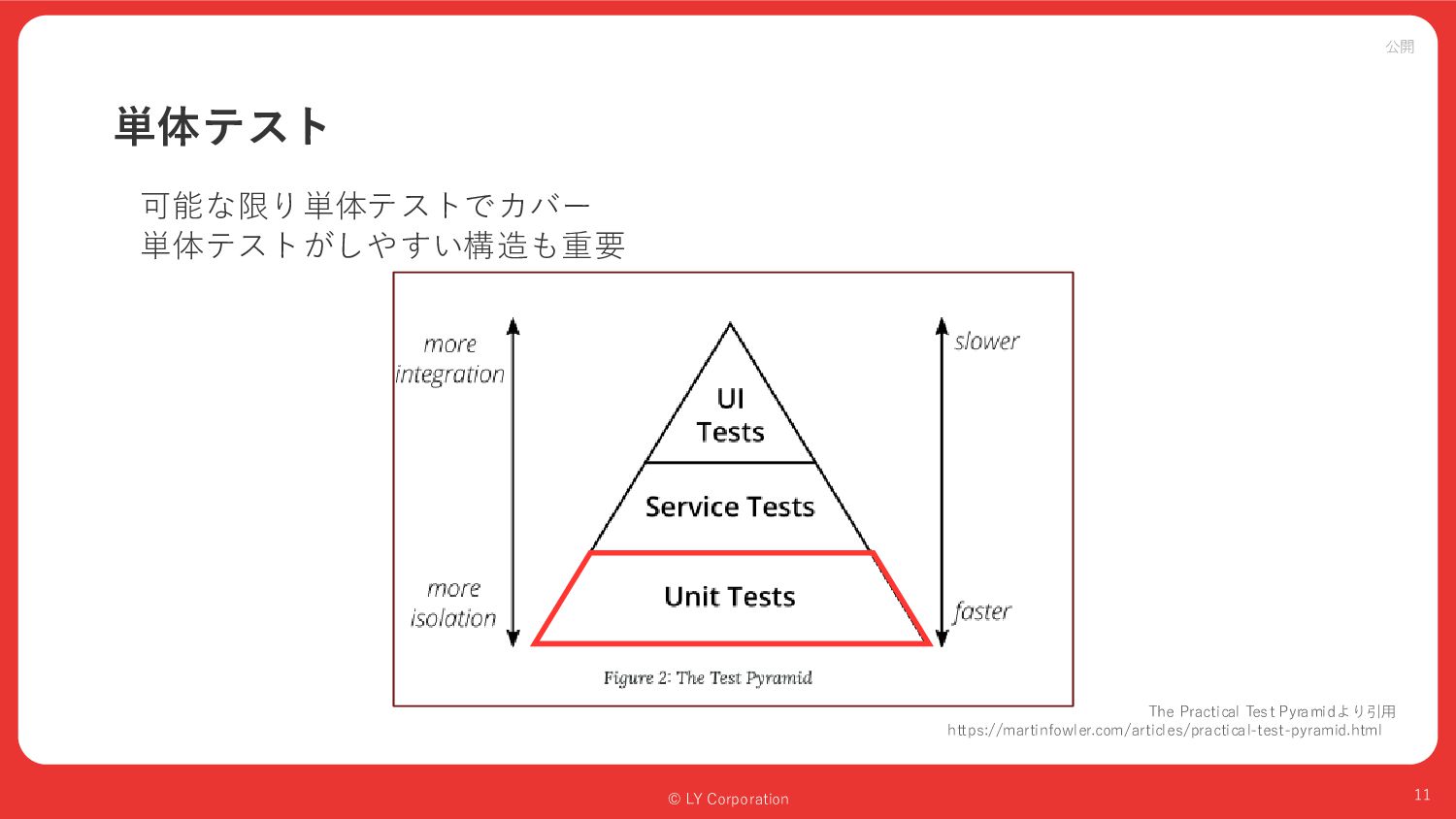 公開

単体テスト

可能な限り単体テストでカバー
単体テストがしやすい構造も重要

more integration

more isolation

UI Tests

Service Tests

Unit Tests

slower

faster

Figure 2: The Test Pyramid

The Practical Test Pyramidより引用
https://martinfowler.com/articles/practical-test-pyramid.html

© LY Corporation

11